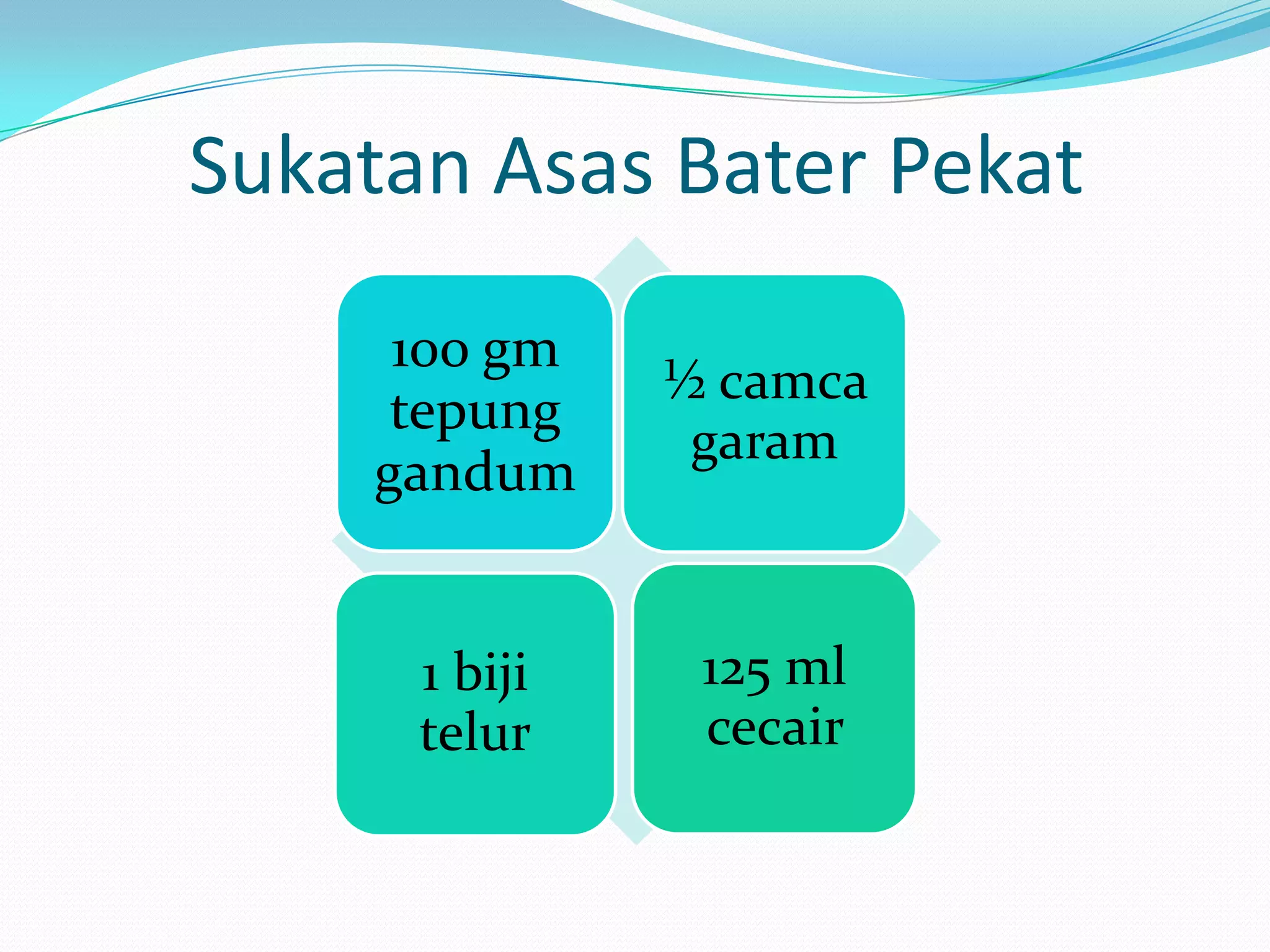 Sukatan Asas Bater Pekat

100 gm tepung gandum

½ camca garam

1 biji telur

125 ml cecair